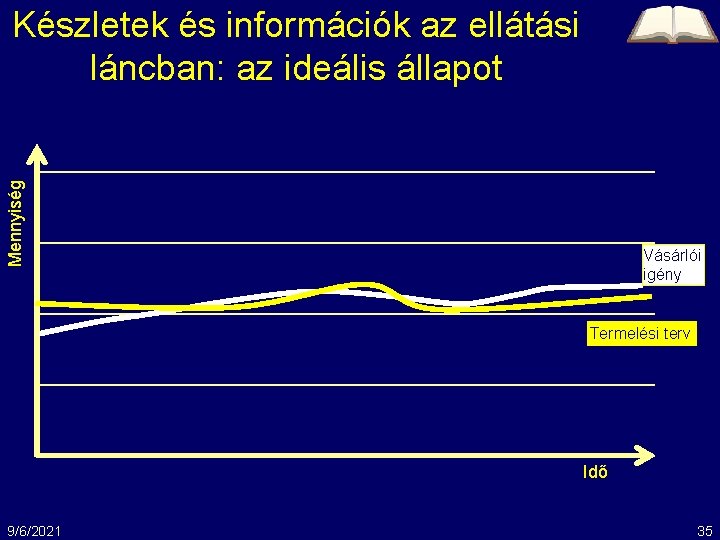 Készletek és információk az ellátási láncban: az ideális állapot

Mennyiség

Vásárlói igény

Termelési terv

Idő

9/6/2021

35